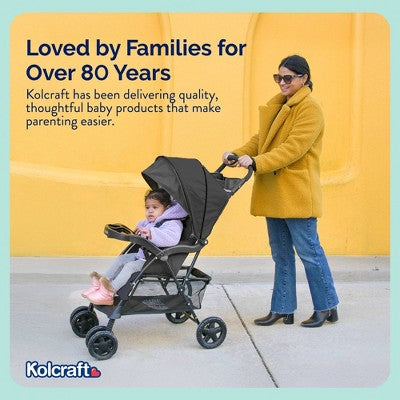 Loved by Families for Over 80 Years

Kolcraft has been delivering quality, thoughtful baby products that make parenting easier.

Kolcraft